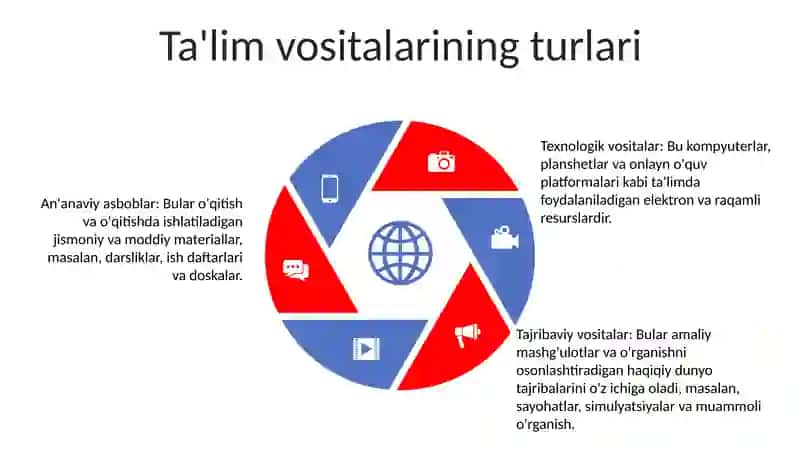 Ta'lim vositalarining turlari

An'anaviy asboblar: Bular o'qitish va o'qitishda ishlatiladigan jismoniy va moddiy materiallar, masalan, darsliklar, ish daftarlari va doskalar.

Texnologik vositalar: Bu kompyuterlar, planshetlar va onlayn o'quv platformalari kabi ta'limda foydalaniladigan elektron va raqamli resurslardir.

Tajribaviy vositalar: Bular amaliy mashg'ulotlar va o'rganishni osonlashtiradigan haqiqiy dunyo tajribalarini o'z ichiga oladi, masalan, sayohatlar, simulyatsiyalar va muammoli o'rganish.